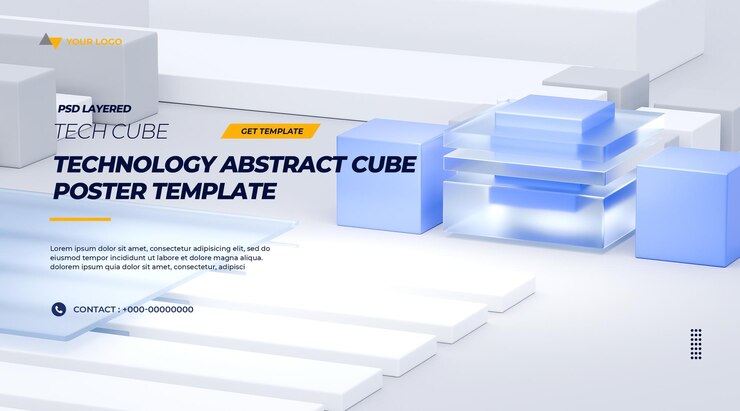 YOUR LOGO

PSD LAYERED

TECH CUBE

GET TEMPLATE

TECHNOLOGY ABSTRACT CUBE POSTER TEMPLATE

Lorem ipsum dolor sit amet, consectetur adipisicing elit, sed do eiusmod tempor incididunt ut labore et dolore magna aliqua. dolorem ipsum quia dolor sit amet, consectetur, adipisci

CONTACT : +000-00000000